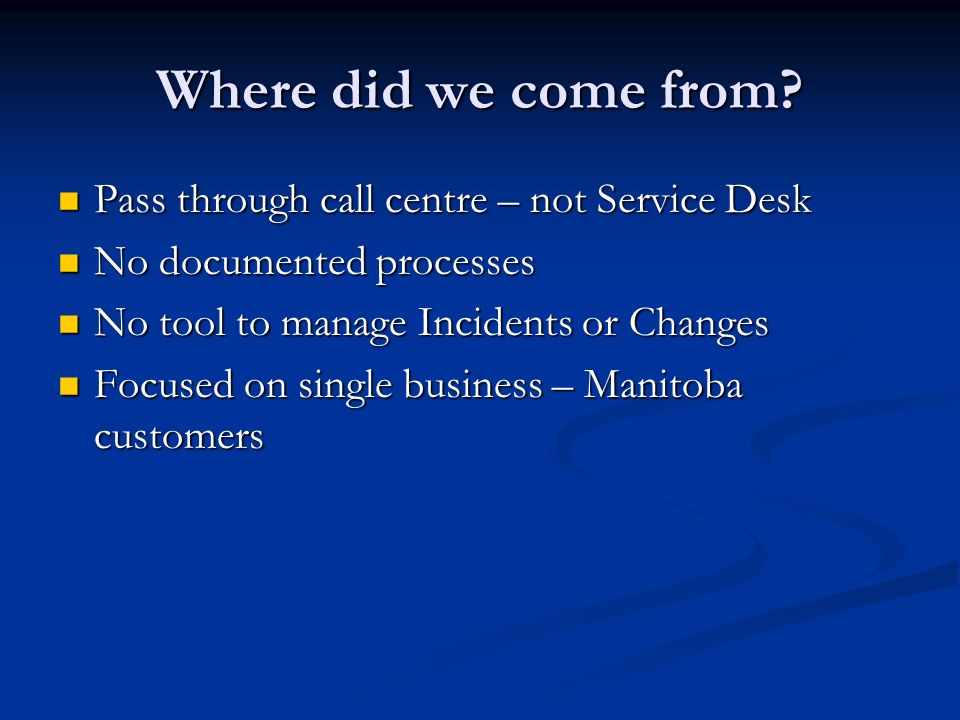 Where did we come from?

- Pass through call centre – not Service Desk
- No documented processes
- No tool to manage Incidents or Changes
- Focused on single business – Manitoba customers